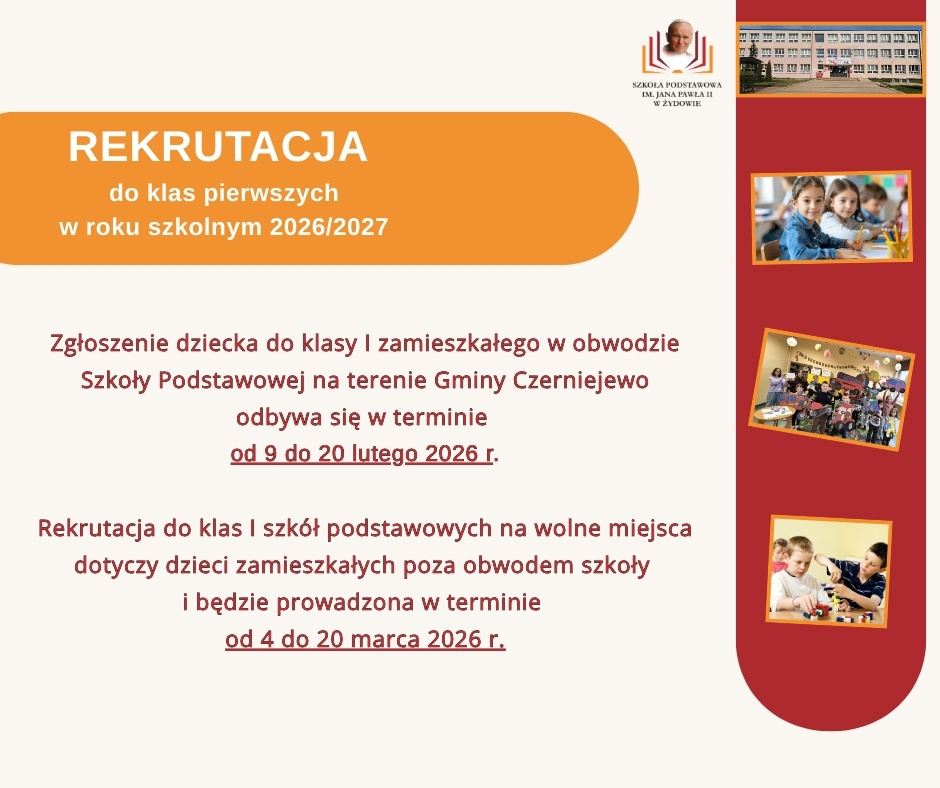 SZKOŁA PODSTAWOWA
IM. JANA PAWŁA II
W ŻYDOWIE

REKRUTACJA
do klas pierwszych
w roku szkolnym 2026/2027

Zgłoszenie dziecka do klasy I zamieszkałego w obwodzie Szkoły Podstawowej na terenie Gminy Czerniejewo odbywa się w terminie
od 9 do 20 lutego 2026 r.

Rekrutacja do klas I szkół podstawowych na wolne miejsca dotyczy dzieci zamieszkałych poza obwodem szkoły i będzie prowadzona w terminie
od 4 do 20 marca 2026 r.